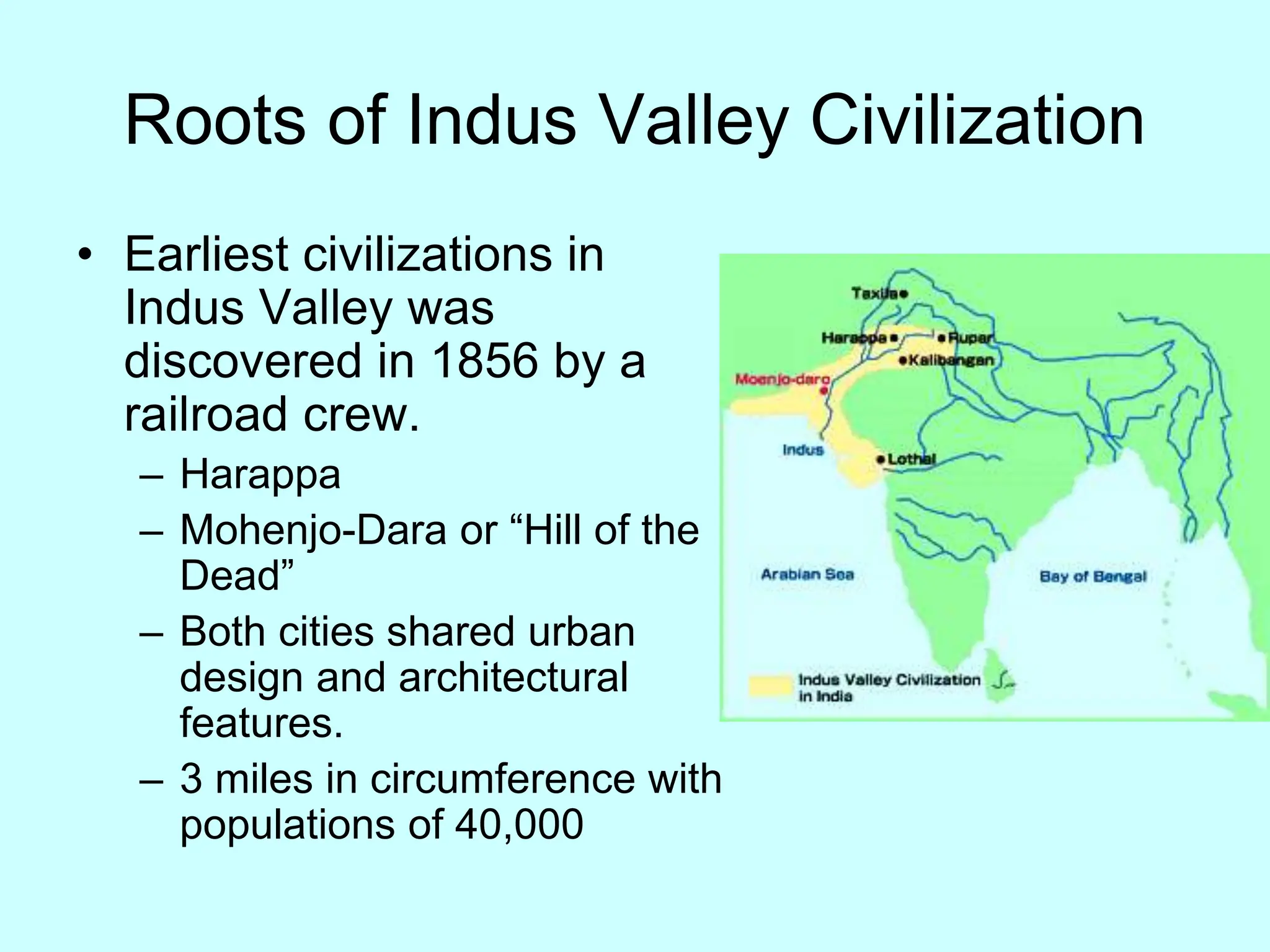 Roots of Indus Valley Civilization

• Earliest civilizations in Indus Valley was discovered in 1856 by a railroad crew.
– Harappa
– Mohenjo-Dara or “Hill of the Dead”
– Both cities shared urban design and architectural features.
– 3 miles in circumference with populations of 40,000

Taxila
Harappa
Rupar
Kalibangan
Moenjo-daro
Indus
Lothal
Arabian Sea
Bay of Bengal
Indus Valley Civilization in India